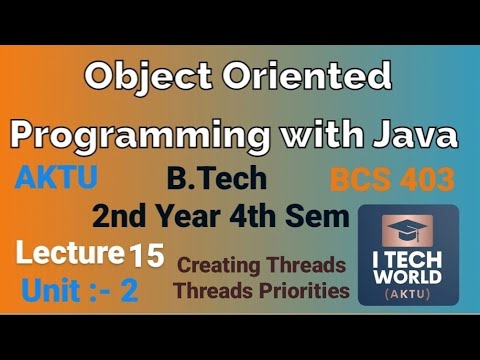 Object Oriented
Programming with Java

AKTU B.Tech BCS 403

2nd Year 4th Sem

Lecture 15
Unit :- 2

Creating Threads
Threads Priorities

I TECH WORLD
(AKTU)